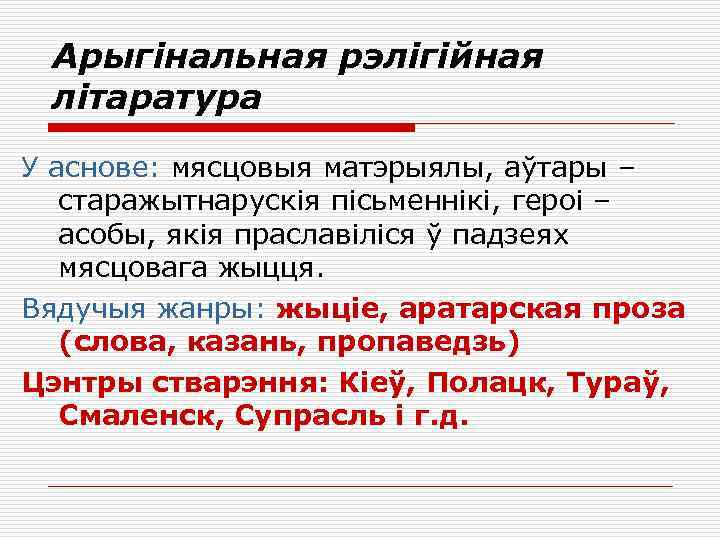 Арыгінальная рэлігійная літаратура

У аснове: мясцовыя матэрыялы, аўтары – старажытнарускія пісьменнікі, героі – асобы, якія праславіліся ў падзеях мясцовага жыцця.

Вядучыя жанры: жыціе, аратарская проза (слова, казань, пропаведзь)

Цэнтры стварэння: Кіеў, Полацк, Тураў, Смаленск, Супрасль і г.д.